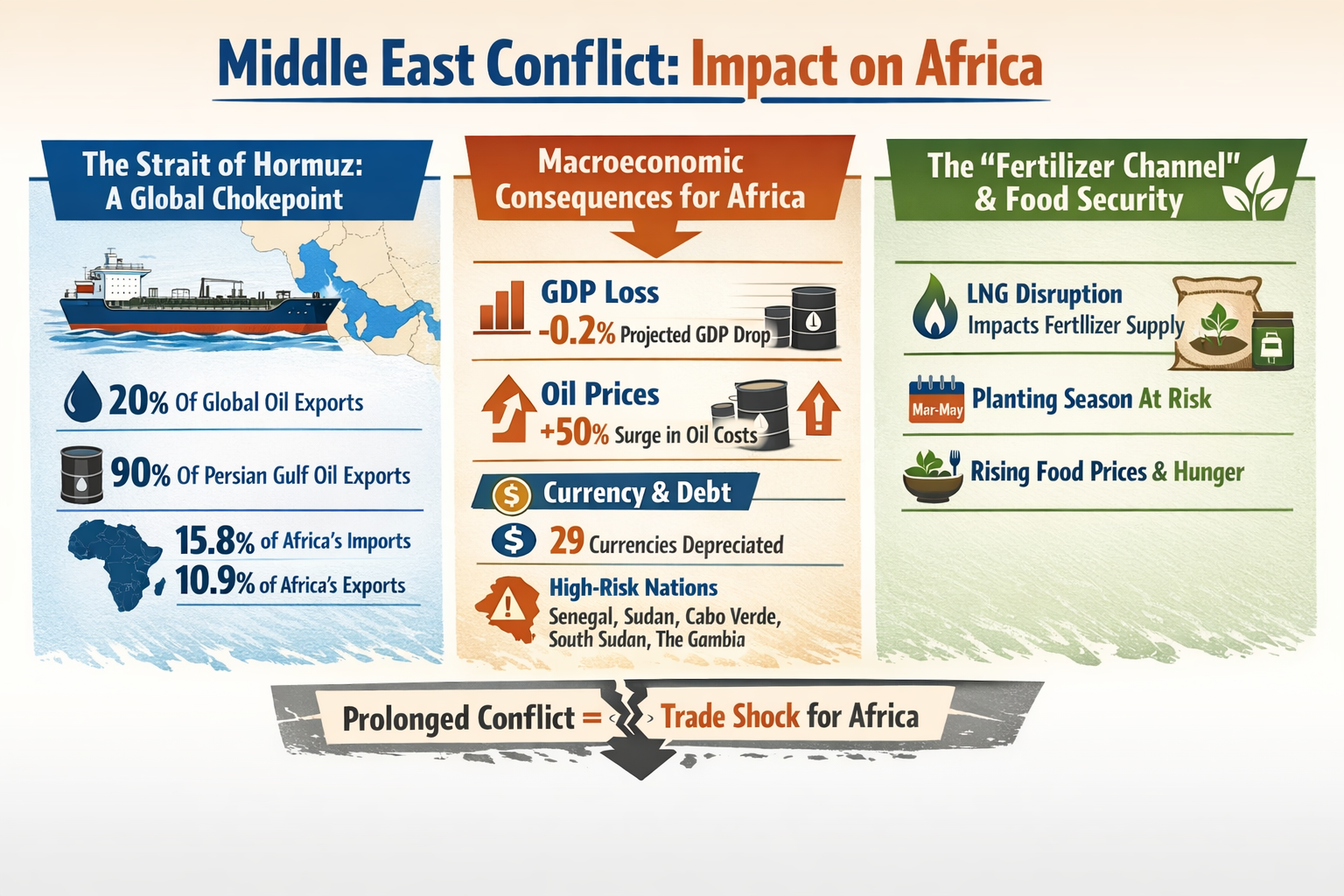 Middle East Conflict: Impact on Africa

The Strait of Hormuz: A Global Chokepoint

20% Of Global Oil Exports

90% Of Persian Gulf Oil Exports

15.8% of Africa's Imports
10.9% of Africa's Exports

Macroeconomic Consequences for Africa

GDP Loss
-0.2% Projected GDP Drop

Oil Prices
+50% Surge in Oil Costs

Currency & Debt

29 Currencies Depreciated

High-Risk Nations
Senegal, Sudan, Cabo Verde, South Sudan, The Gambia

The "Fertilizer Channel" & Food Security

LNG Disruption
Impacts Fertllizer Supply

Mar-May
Planting Season At Risk

Rising Food Prices & Hunger

Prolonged Conflict = Trade Shock for Africa